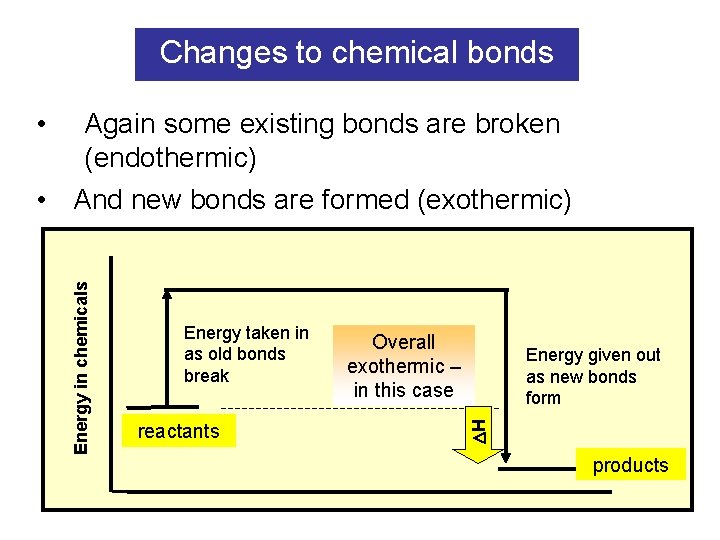 Changes to chemical bonds

• Again some existing bonds are broken (endothermic)

• And new bonds are formed (exothermic)

Energy in chemicals

Energy taken in as old bonds break

Overall exothermic – in this case

Energy given out as new bonds form

reactants

$\Delta H$

products